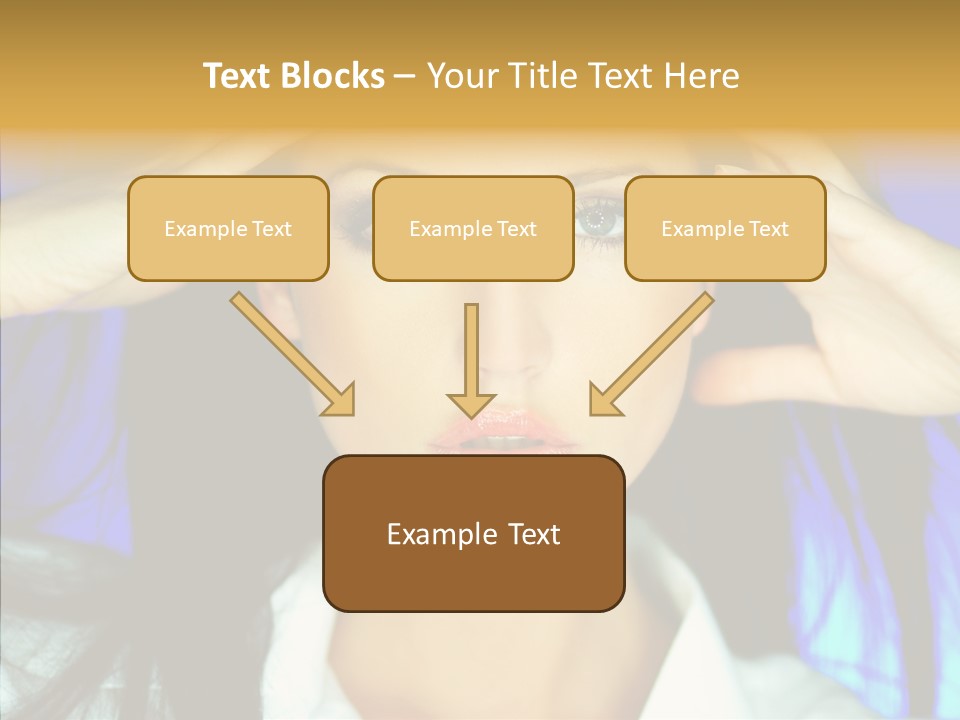 Text Blocks – Your Title Text Here

Example Text

Example Text

Example Text

Example Text